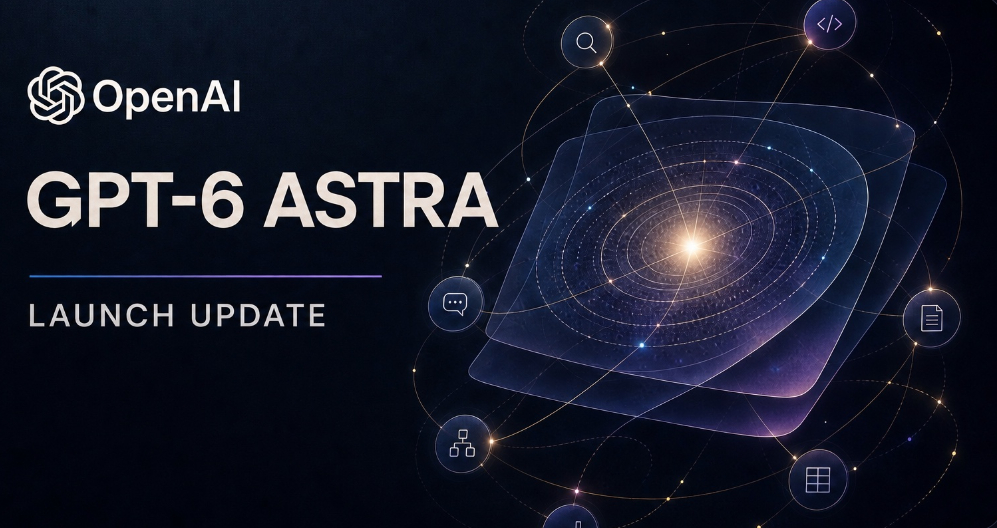 OpenAI

GPT-6 ASTRA

LAUNCH UPDATE

</>